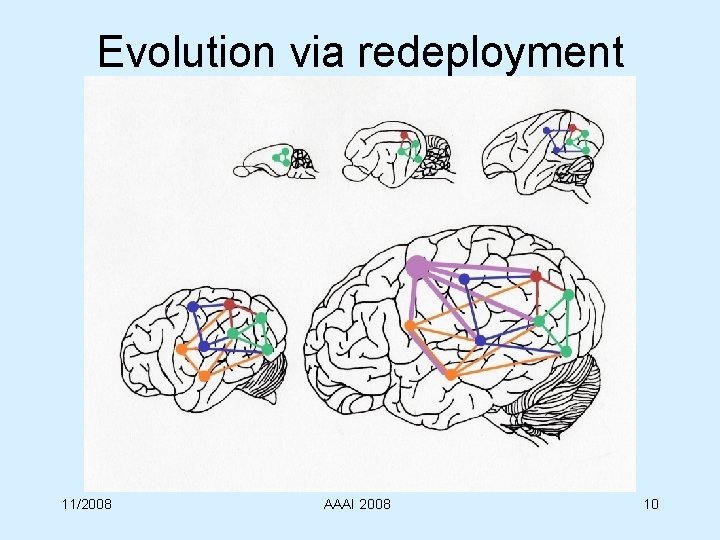 Evolution via redeployment

11/2008

AAAI 2008

10